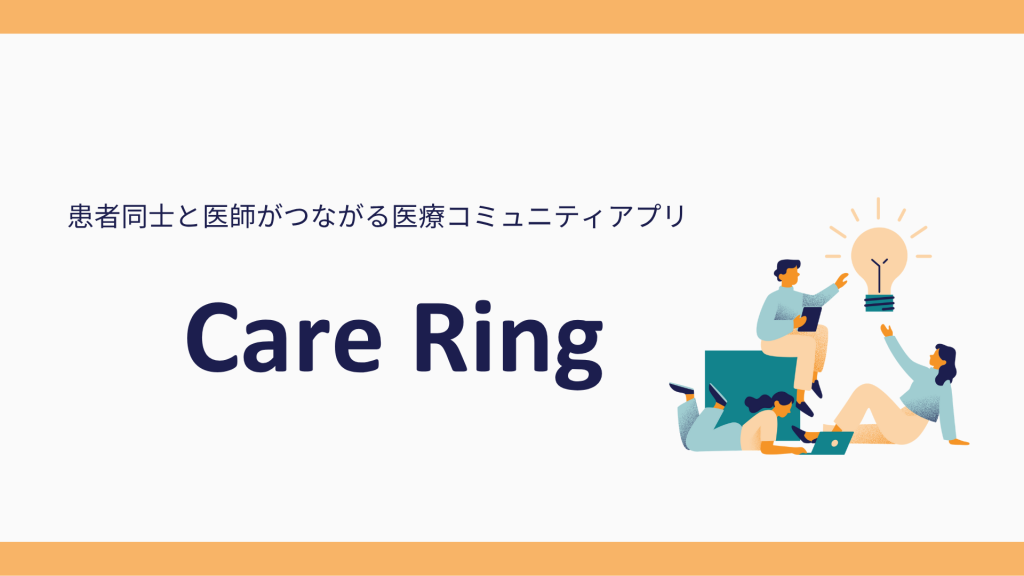 患者同士と医師がつながる医療コミュニティアプリ

Care Ring